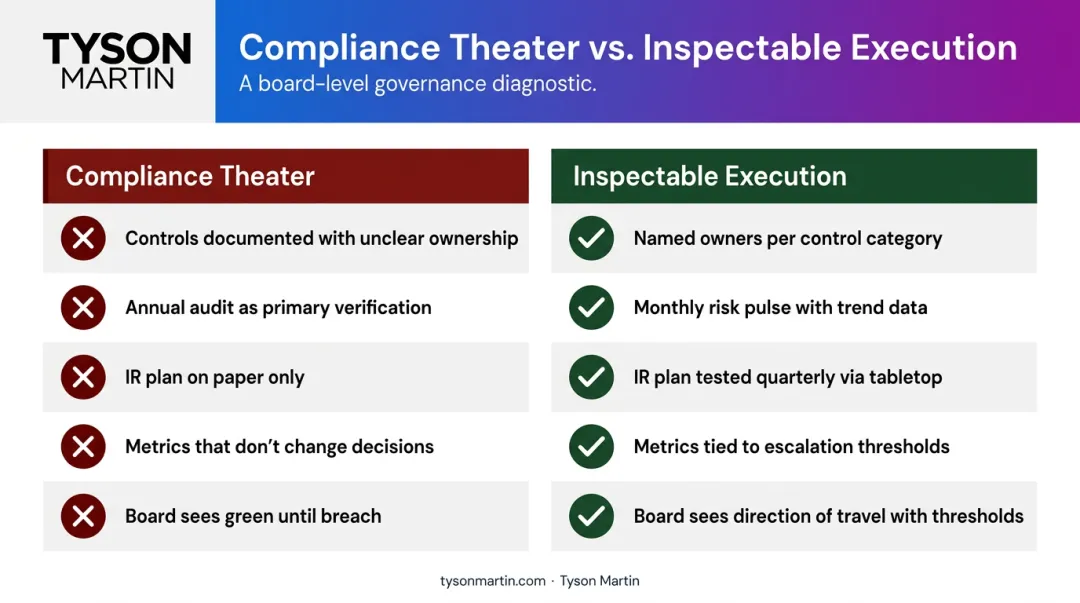 TYSON
MARTIN

Compliance Theater vs. Inspectable Execution

A board-level governance diagnostic.

Compliance Theater

Controls documented with unclear ownership

Annual audit as primary verification

IR plan on paper only

Metrics that don't change decisions

Board sees green until breach

Inspectable Execution

Named owners per control category

Monthly risk pulse with trend data

IR plan tested quarterly via tabletop

Metrics tied to escalation thresholds

Board sees direction of travel with thresholds

tysonmartin.com · Tyson Martin